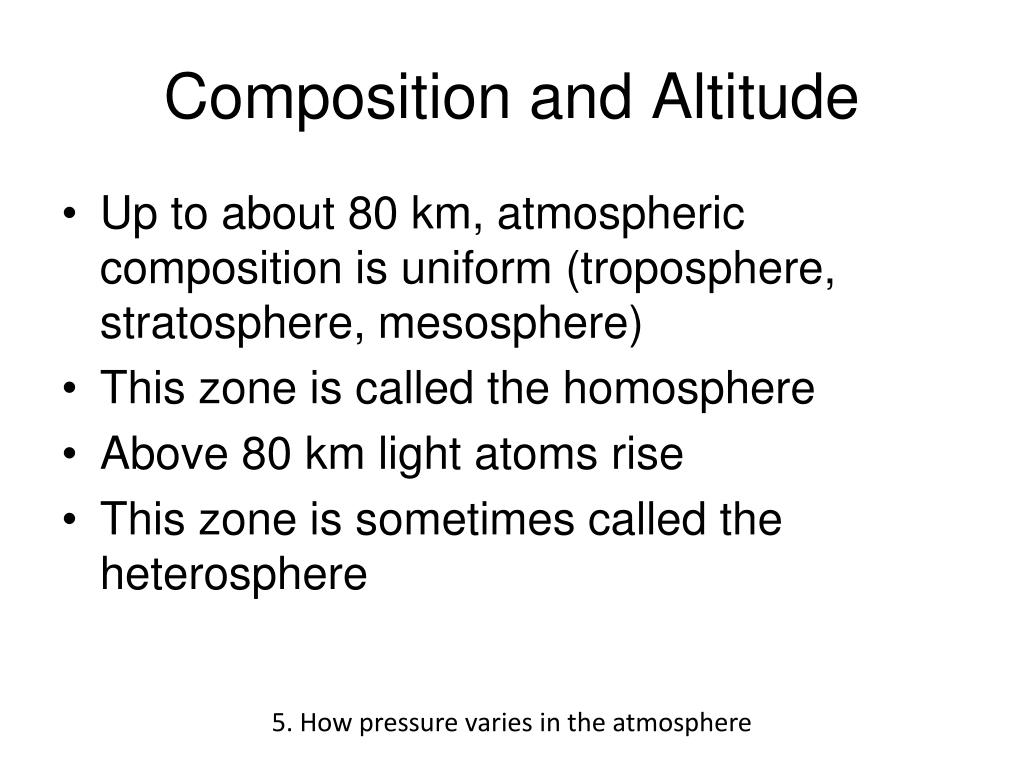 Composition and Altitude

• Up to about 80 km, atmospheric composition is uniform (troposphere, stratosphere, mesosphere)
• This zone is called the homosphere
• Above 80 km light atoms rise
• This zone is sometimes called the heterosphere

5. How pressure varies in the atmosphere